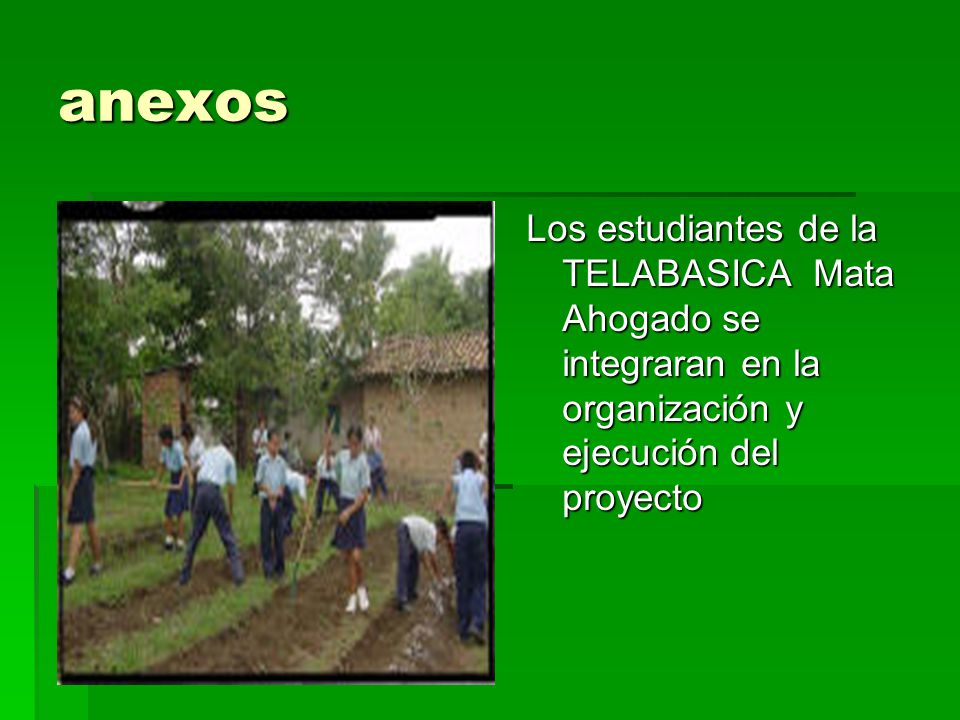 anexos

Los estudiantes de la TELABASICA Mata Ahogado se integraran en la organización y ejecución del proyecto